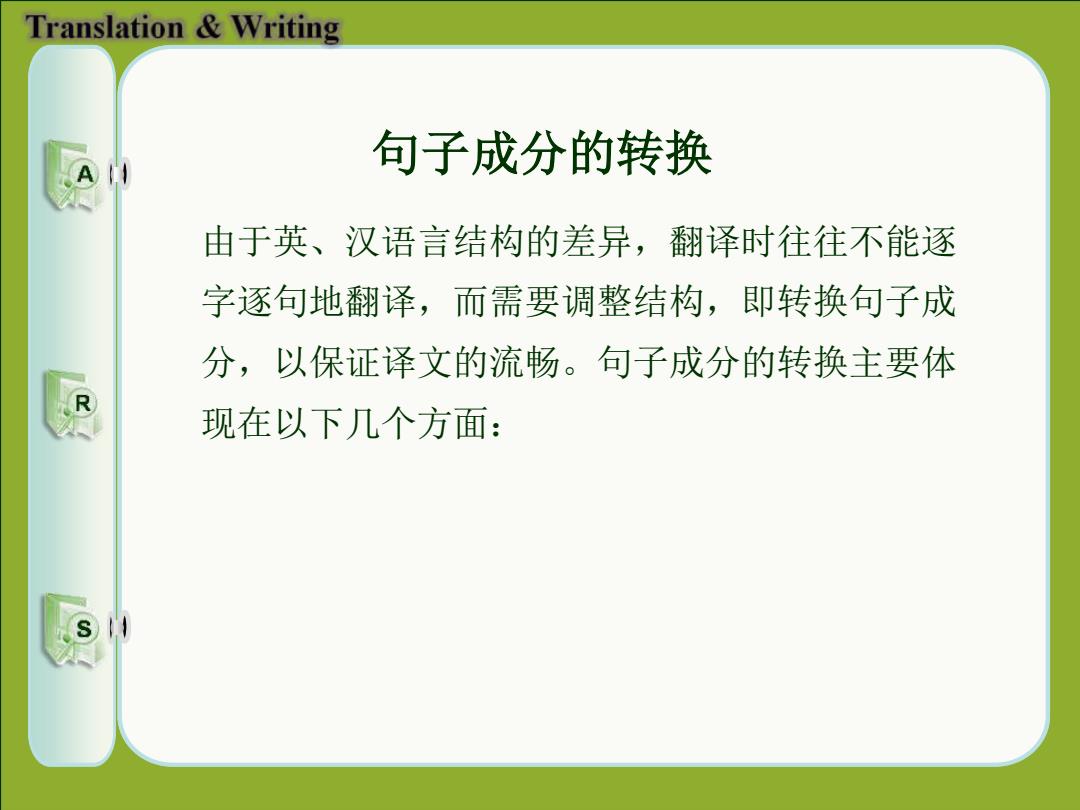 Translation & Writing

A

R

S

句子成分的转换

由于英、汉语言结构的差异，翻译时往往不能逐字逐句地翻译，而需要调整结构，即转换句子成分，以保证译文的流畅。句子成分的转换主要体现在以下几个方面：